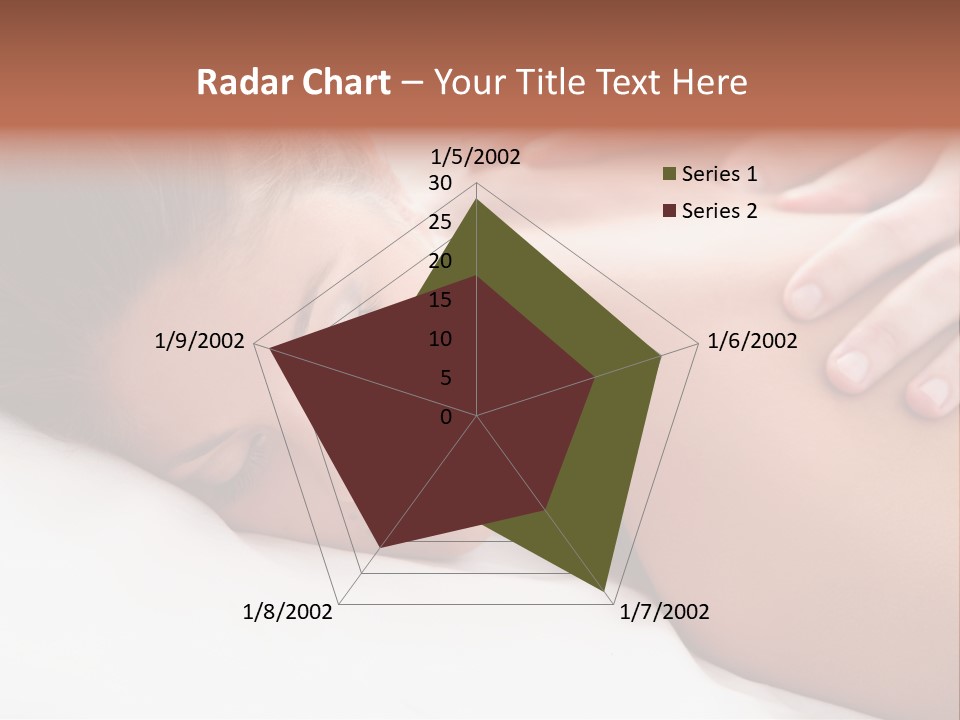 Radar Chart – Your Title Text Here

1/5/2002
30
25
20
15
10
5
0
1/6/2002
1/7/2002
1/8/2002
1/9/2002

Series 1
Series 2